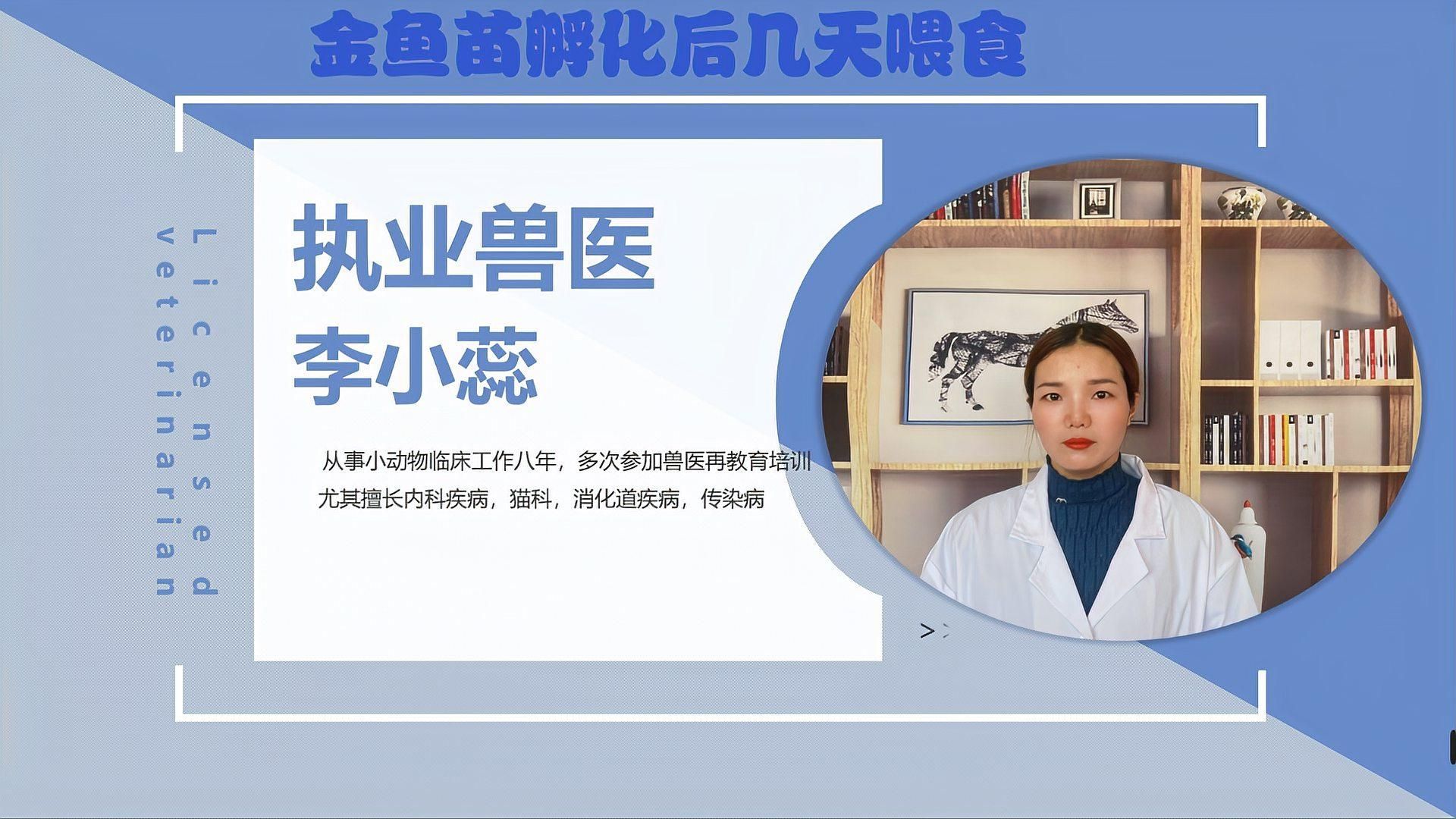 金鱼苗孵化后几天喂食

Licensed veterinarian

执业兽医
李小蕊

从事小动物临床工作八年，多次参加兽医再教育培训
尤其擅长内科疾病，猫科，消化道疾病，传染病

>